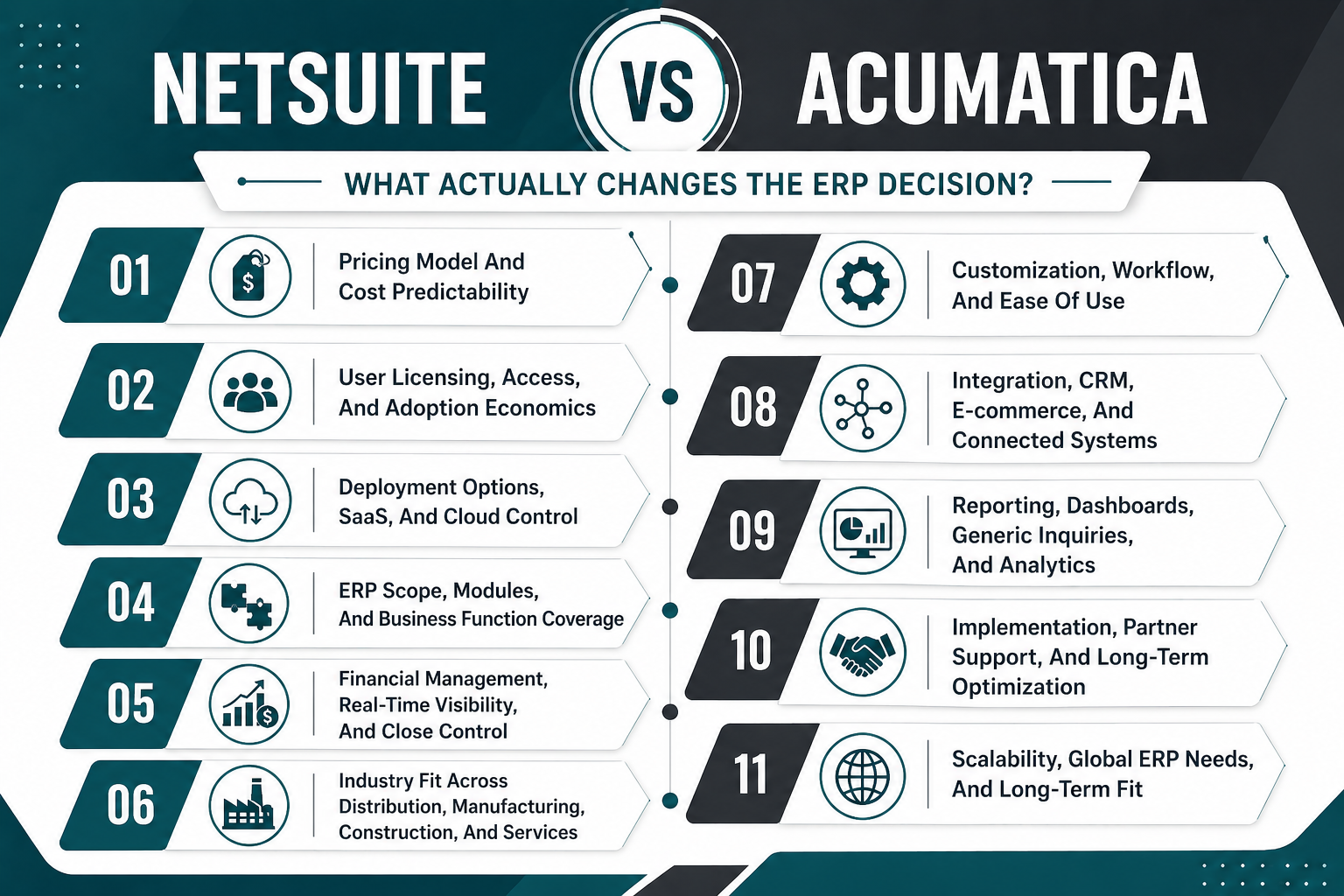 NETSUITE VS ACUMATICA

WHAT ACTUALLY CHANGES THE ERP DECISION?

01 Pricing Model And Cost Predictability

02 User Licensing, Access, And Adoption Economics

03 Deployment Options, SaaS, And Cloud Control

04 ERP Scope, Modules, And Business Function Coverage

05 Financial Management, Real-Time Visibility, And Close Control

06 Industry Fit Across Distribution, Manufacturing, Construction, And Services

07 Customization, Workflow, And Ease Of Use

08 Integration, CRM, E-commerce, And Connected Systems

09 Reporting, Dashboards, Generic Inquiries, And Analytics

10 Implementation, Partner Support, And Long-Term Optimization

11 Scalability, Global ERP Needs, And Long-Term Fit